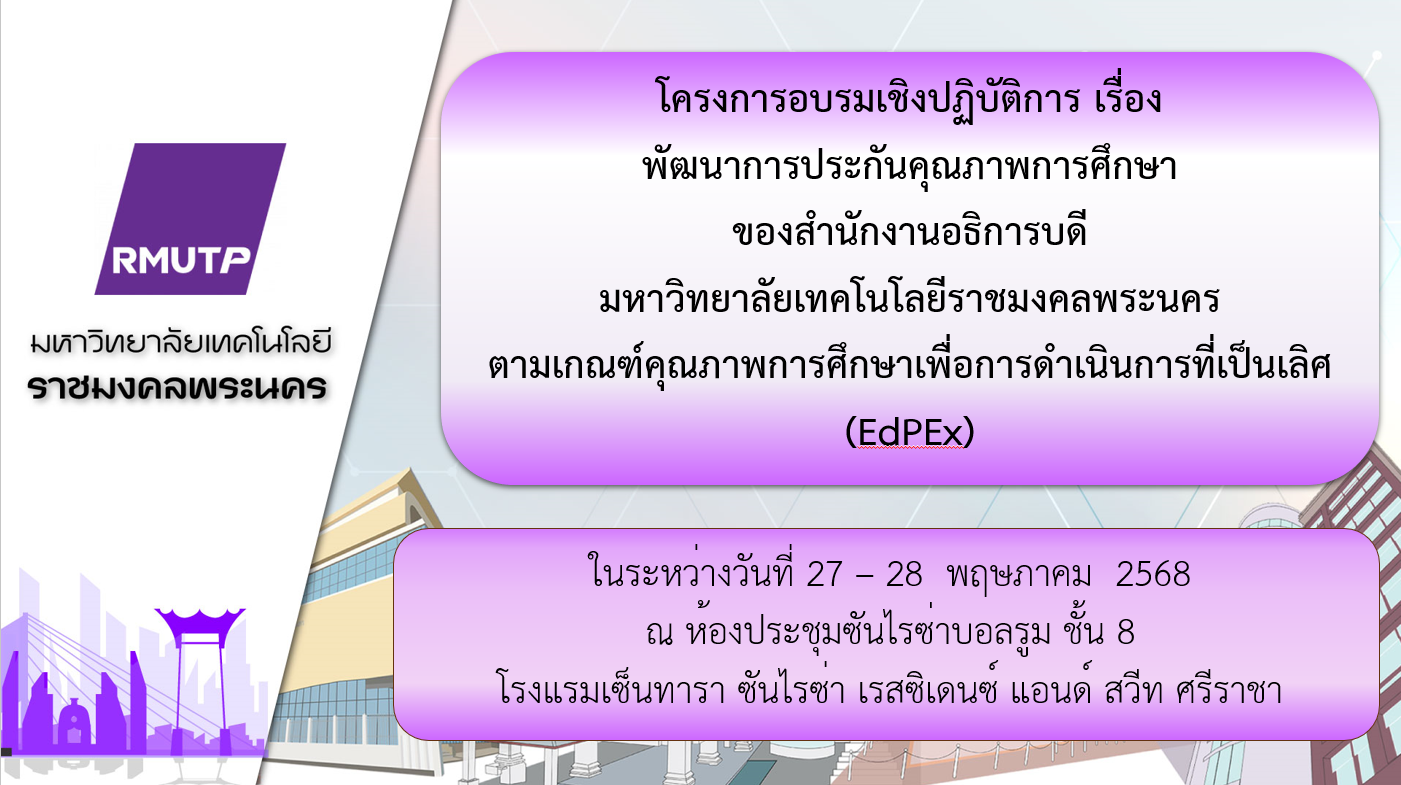 RMUTP
มหาวิทยาลัยเทคโนโลยี
ราชมงคลพระนคร

โครงการอบรมเชิงปฏิบัติการ เรื่อง
พัฒนาการประกันคุณภาพการศึกษา
ของสำนักงานอธิการบดี
มหาวิทยาลัยเทคโนโลยีราชมงคลพระนคร
ตามเกณฑ์คุณภาพการศึกษาเพื่อการดำเนินการที่เป็นเลิศ
(EdPEx)

ในระหว่างวันที่ 27 – 28 พฤษภาคม 2568
ณ ห้องประชุมซันไรซ่าบอลรูม ชั้น 8
โรงแรมเซ็นทารา ซันไรซ่า เรสซิเดนซ์ แอนด์ สวีท ศรีราชา